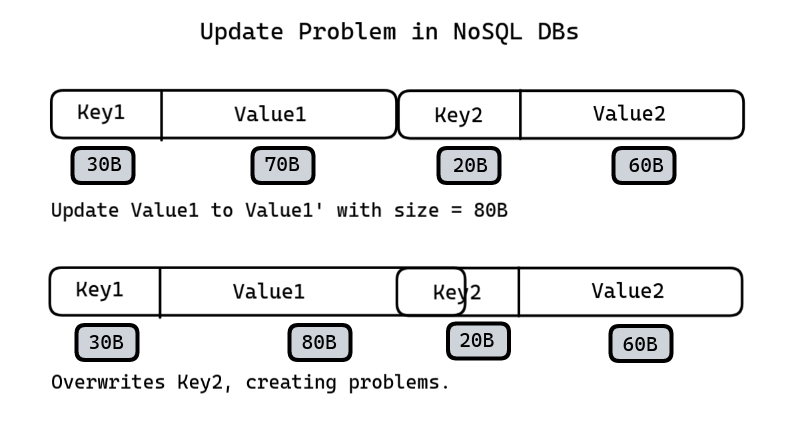 Update Problem in NoSQL DBs

Key1 Value1 Key2 Value2

30B 70B 20B 60B

Update Value1 to Value1' with size = 80B

Key1 Value1 Key2 Value2

30B 80B 20B 60B

Overwrites Key2, creating problems.